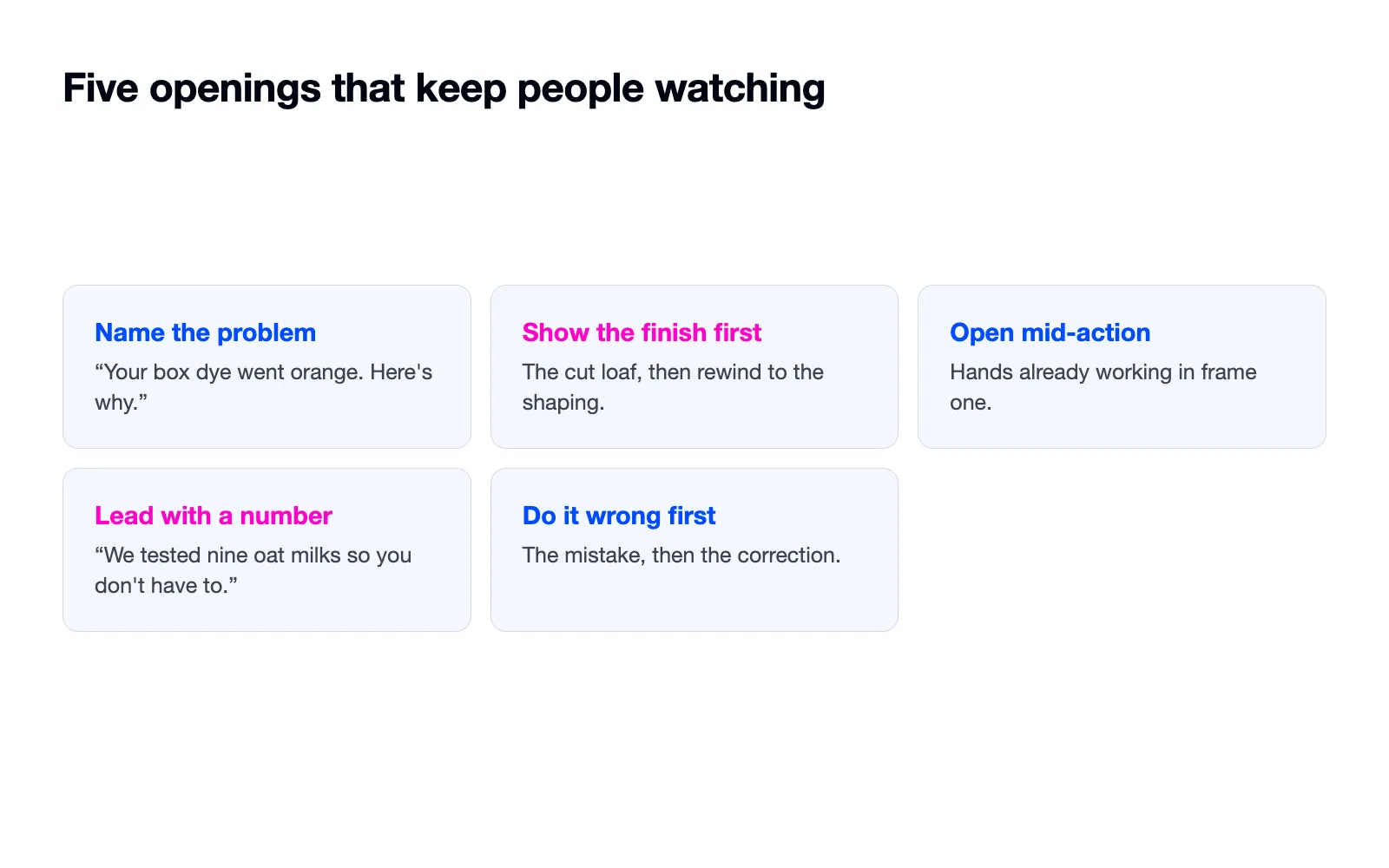 Five openings that keep people watching

Name the problem
“Your box dye went orange. Here's why.”

Show the finish first
The cut loaf, then rewind to the shaping.

Open mid-action
Hands already working in frame one.

Lead with a number
“We tested nine oat milks so you don't have to.”

Do it wrong first
The mistake, then the correction.